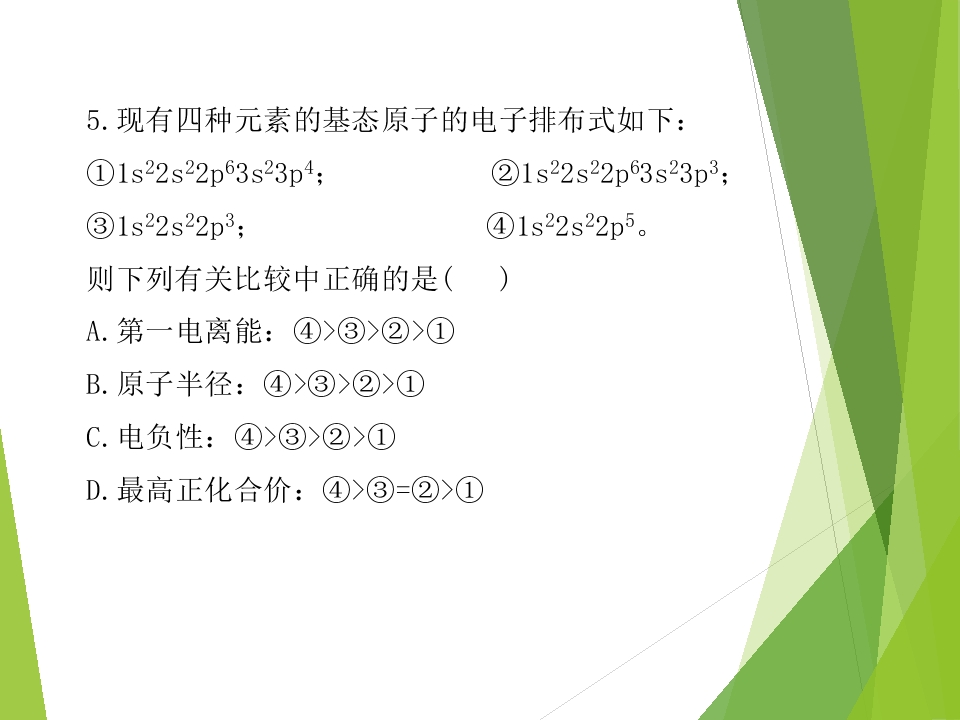 5.现有四种元素的基态原子的电子排布式如下：

①$1s^22s^22p^63s^23p^4$；  ②$1s^22s^22p^63s^23p^3$；

③$1s^22s^22p^3$；  ④$1s^22s^22p^5$。

则下列有关比较中正确的是(　)

A.第一电离能：④>③>②>①

B.原子半径：④>③>②>①

C.电负性：④>③>②>①

D.最高正化合价：④>③=②>①